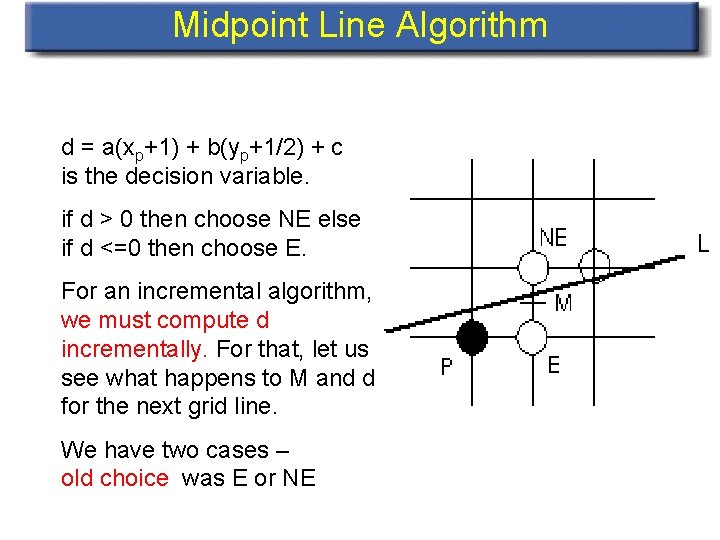 Midpoint Line Algorithm

$d = a(x_p+1) + b(y_p+1/2) + c$ is the decision variable.

if d > 0 then choose NE else if d <=0 then choose E.

For an incremental algorithm, we must compute d incrementally. For that, let us see what happens to M and d for the next grid line.

We have two cases – old choice was E or NE

NE
L
M
P
E